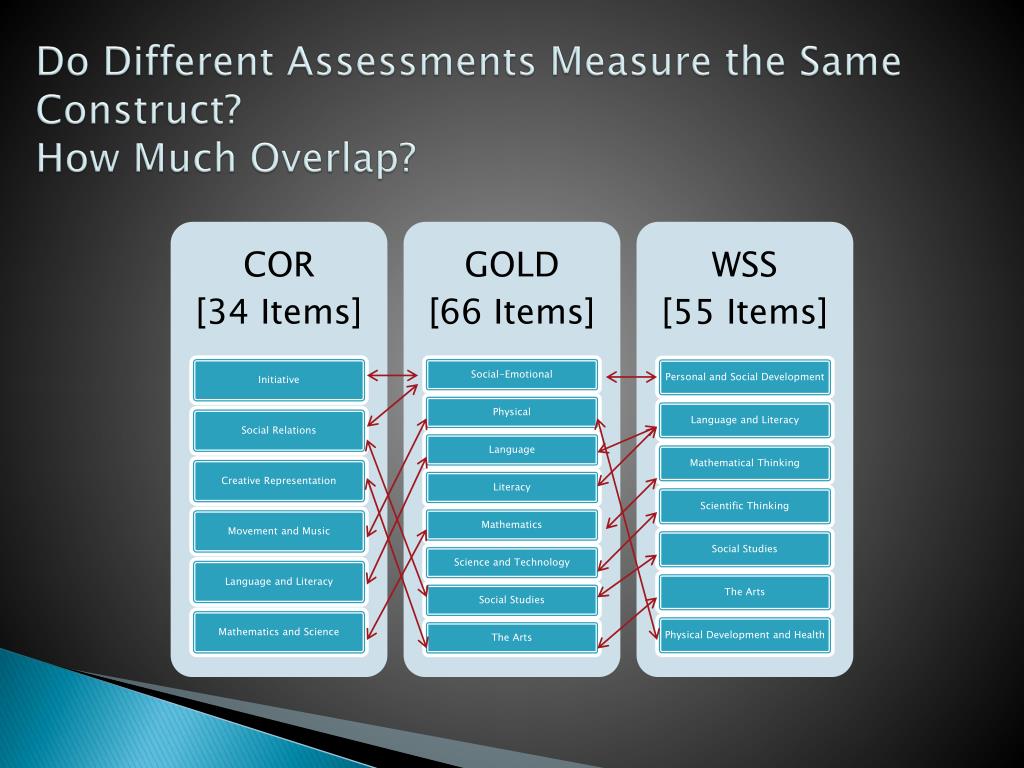 Do Different Assessments Measure the Same Construct?
How Much Overlap?

COR
[34 Items]

Initiative

Social Relations

Creative Representation

Movement and Music

Language and Literacy

Mathematics and Science

GOLD
[66 Items]

Social-Emotional

Physical

Language

Literacy

Mathematics

Science and Technology

Social Studies

The Arts

WSS
[55 Items]

Personal and Social Development

Language and Literacy

Mathematical Thinking

Scientific Thinking

Social Studies

The Arts

Physical Development and Health